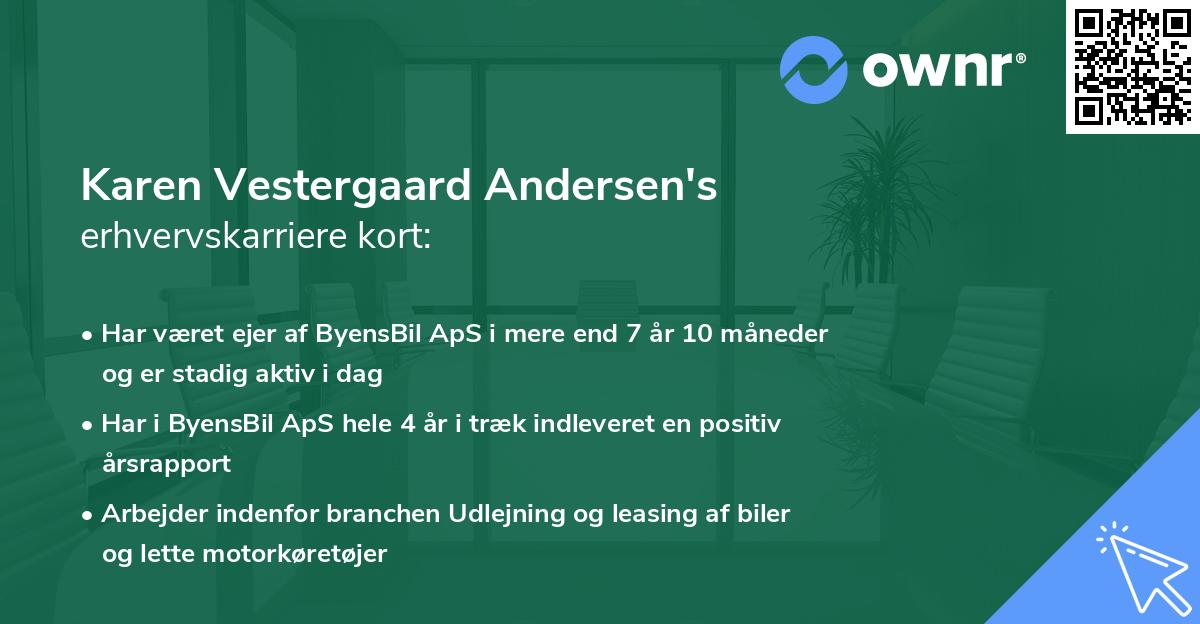 ownr®

Karen Vestergaard Andersen's
erhvervskarriere kort:

• Har været ejer af ByensBil ApS i mere end 7 år 10 måneder og er stadig aktiv i dag

• Har i ByensBil ApS hele 4 år i træk indleveret en positiv årsrapport

• Arbejder indenfor branchen Udlejning og leasing af biler og lette motorkøretøjer